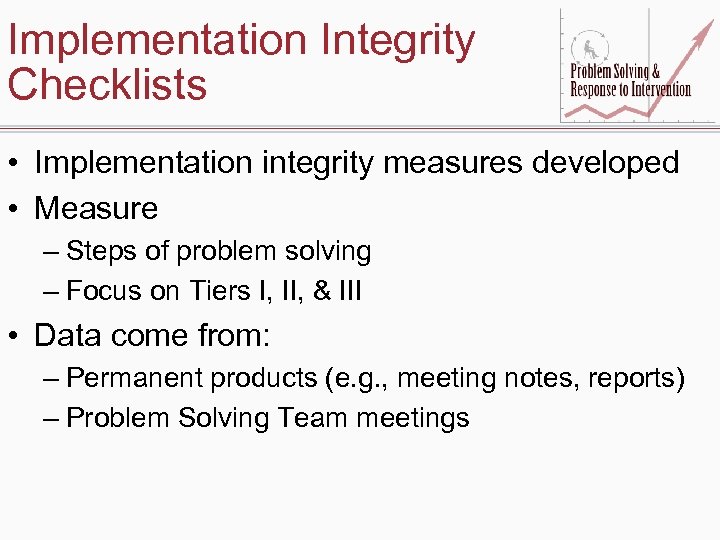 Implementation Integrity Checklists

Problem Solving & Response to Intervention

• Implementation integrity measures developed
• Measure
– Steps of problem solving
– Focus on Tiers I, II, & III
• Data come from:
– Permanent products (e.g., meeting notes, reports)
– Problem Solving Team meetings